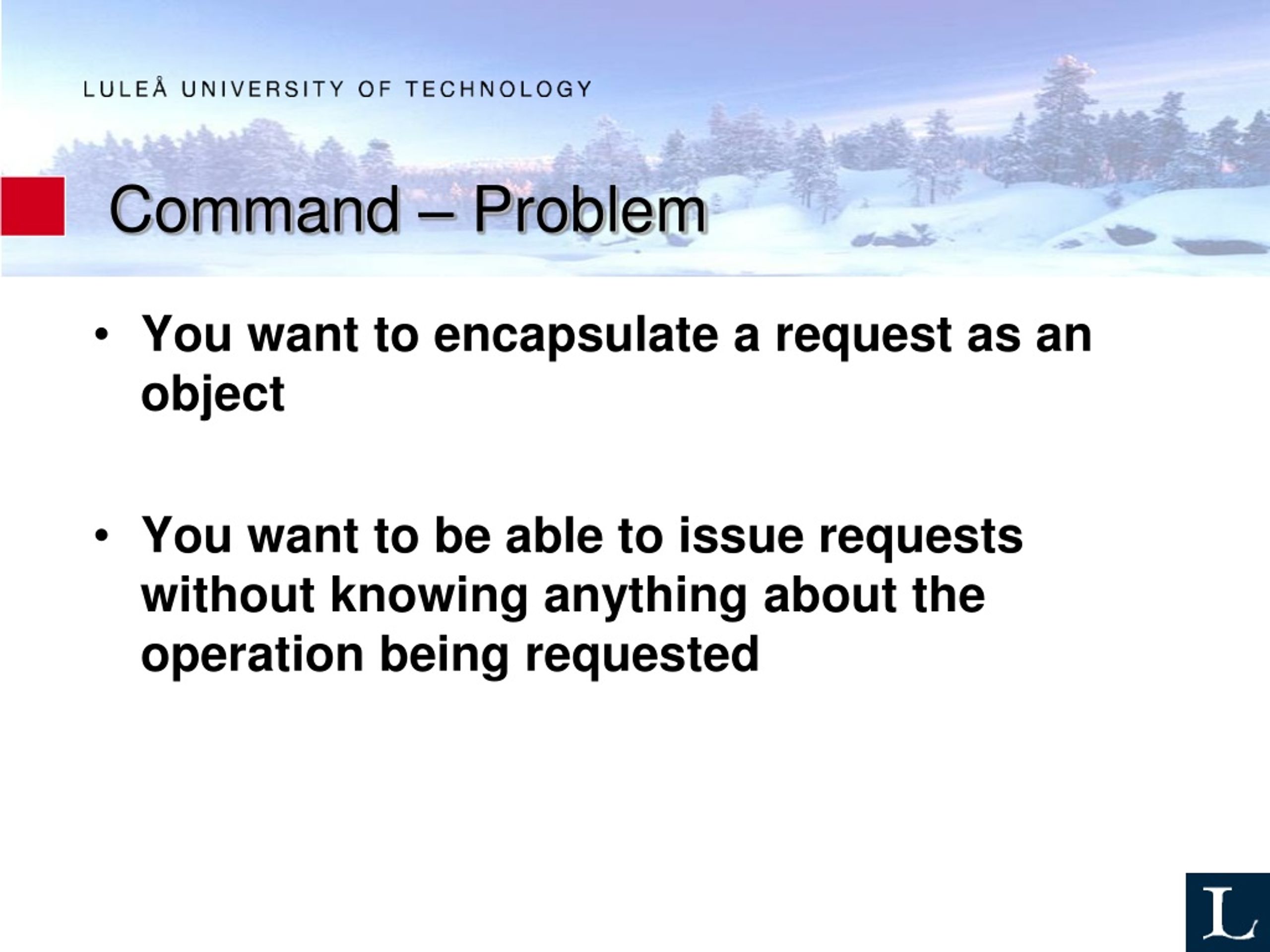 LULEÅ UNIVERSITY OF TECHNOLOGY

Command – Problem

• You want to encapsulate a request as an object

• You want to be able to issue requests without knowing anything about the operation being requested

L